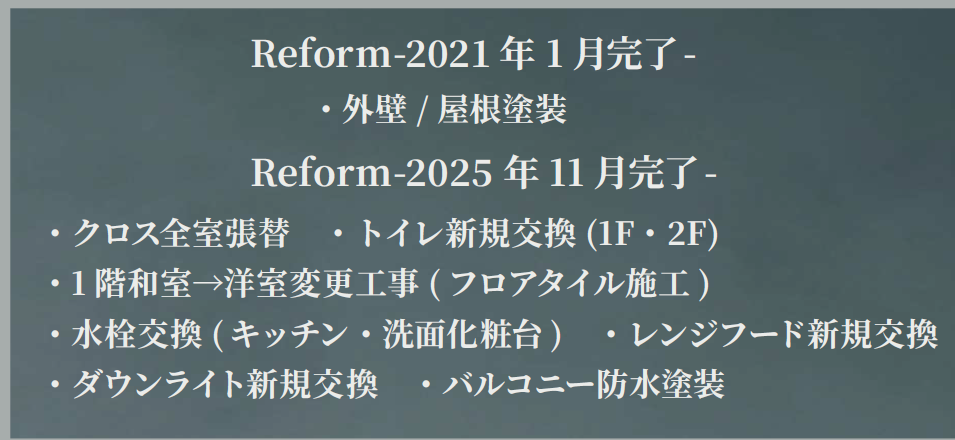 Reform-2021 年 1 月完了 -
・外壁 / 屋根塗装

Reform-2025 年 11 月完了 -
・クロス全室張替　・トイレ新規交換 (1F・2F)
・1 階和室→洋室変更工事 ( フロアタイル施工 )
・水栓交換 ( キッチン・洗面化粧台 )　・レンジフード新規交換
・ダウンライト新規交換　・バルコニー防水塗装